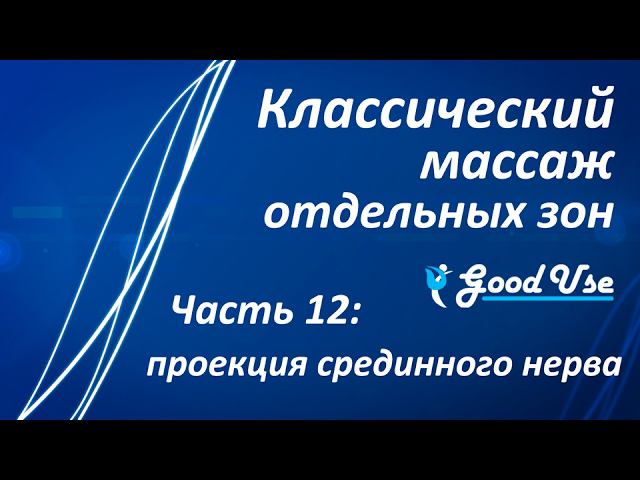 Классический массаж отдельных зон

Good Use

Часть 12:
проекция срединного нерва